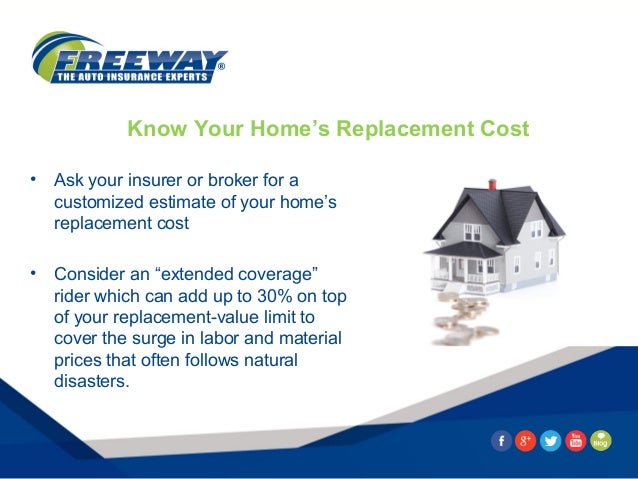 FREEWAY®
THE AUTO INSURANCE EXPERTS

Know Your Home's Replacement Cost

• Ask your insurer or broker for a customized estimate of your home's replacement cost

• Consider an "extended coverage" rider which can add up to 30% on top of your replacement-value limit to cover the surge in labor and material prices that often follows natural disasters.

f g+ You Tube Blog